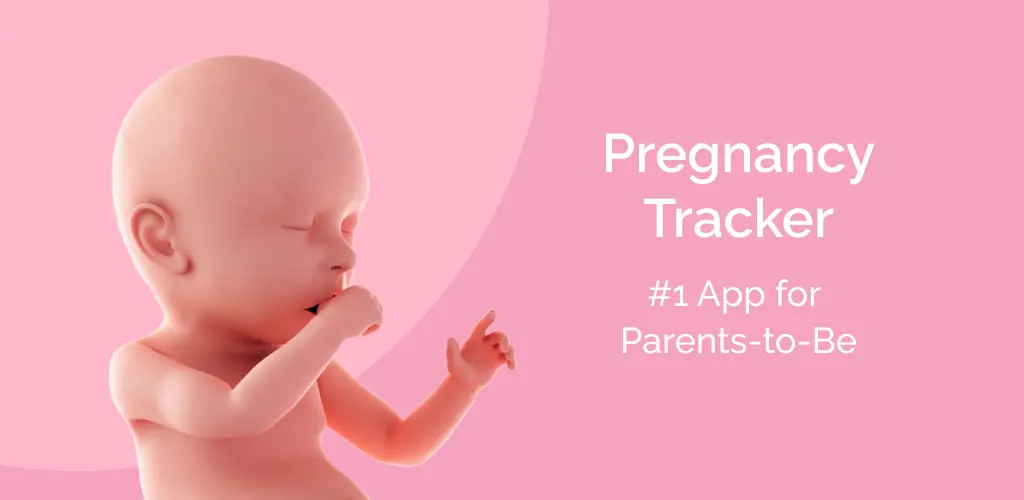 Pregnancy Tracker

#1 App for Parents-to-Be